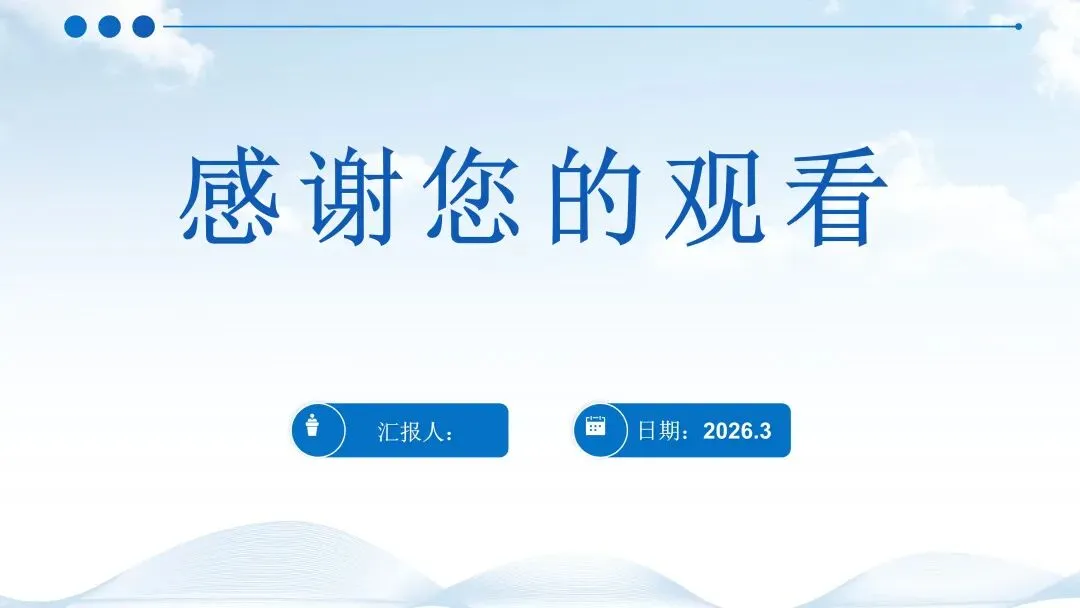 感谢您的观看

汇报人：

日期：2026.3